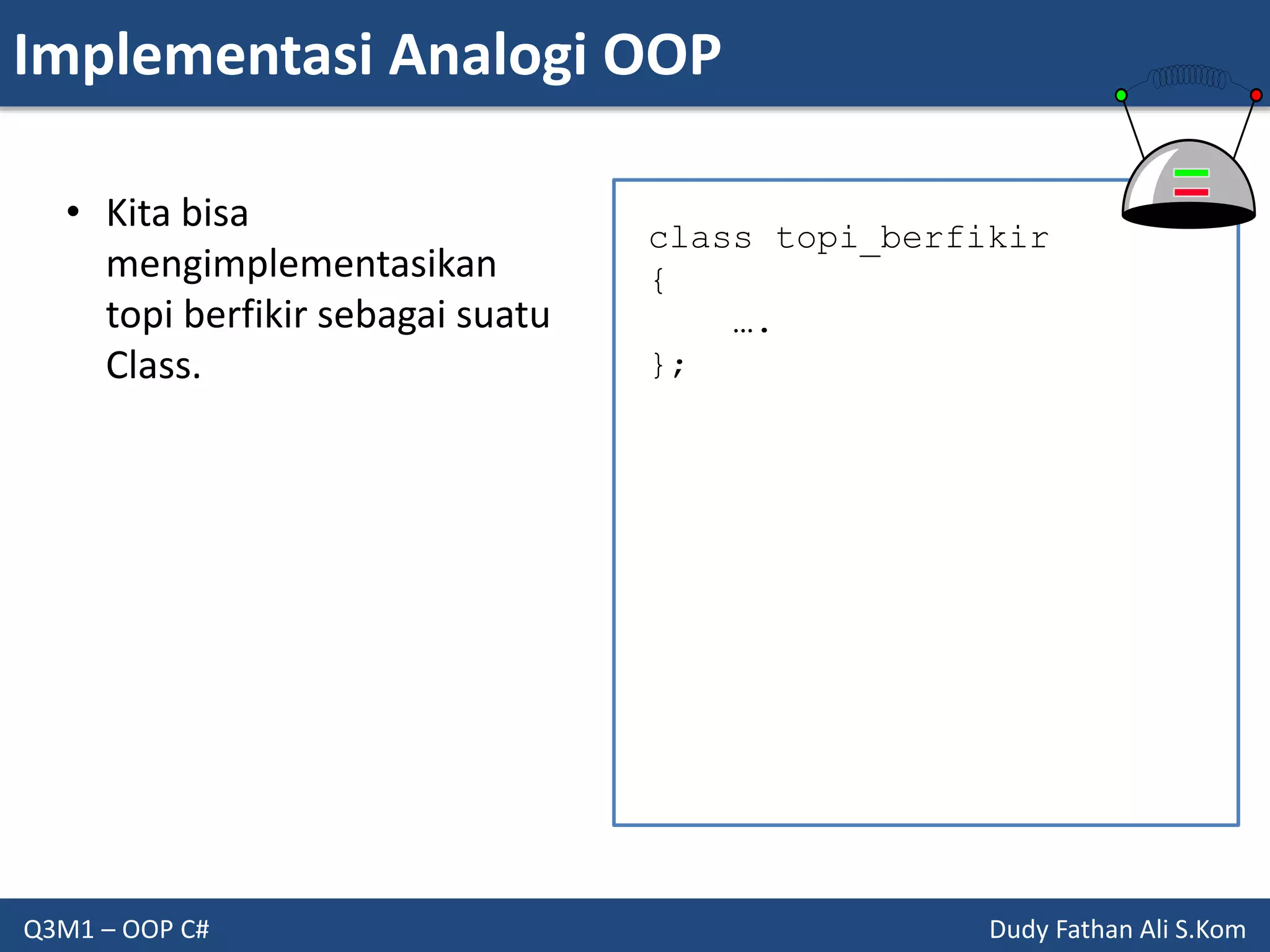 Implementasi Analogi OOP

• Kita bisa mengimplementasikan topi berfikir sebagai suatu Class.

class topi_berfikir
{
    ….
};

Q3M1 – OOP C#

Dudy Fathan Ali S.Kom